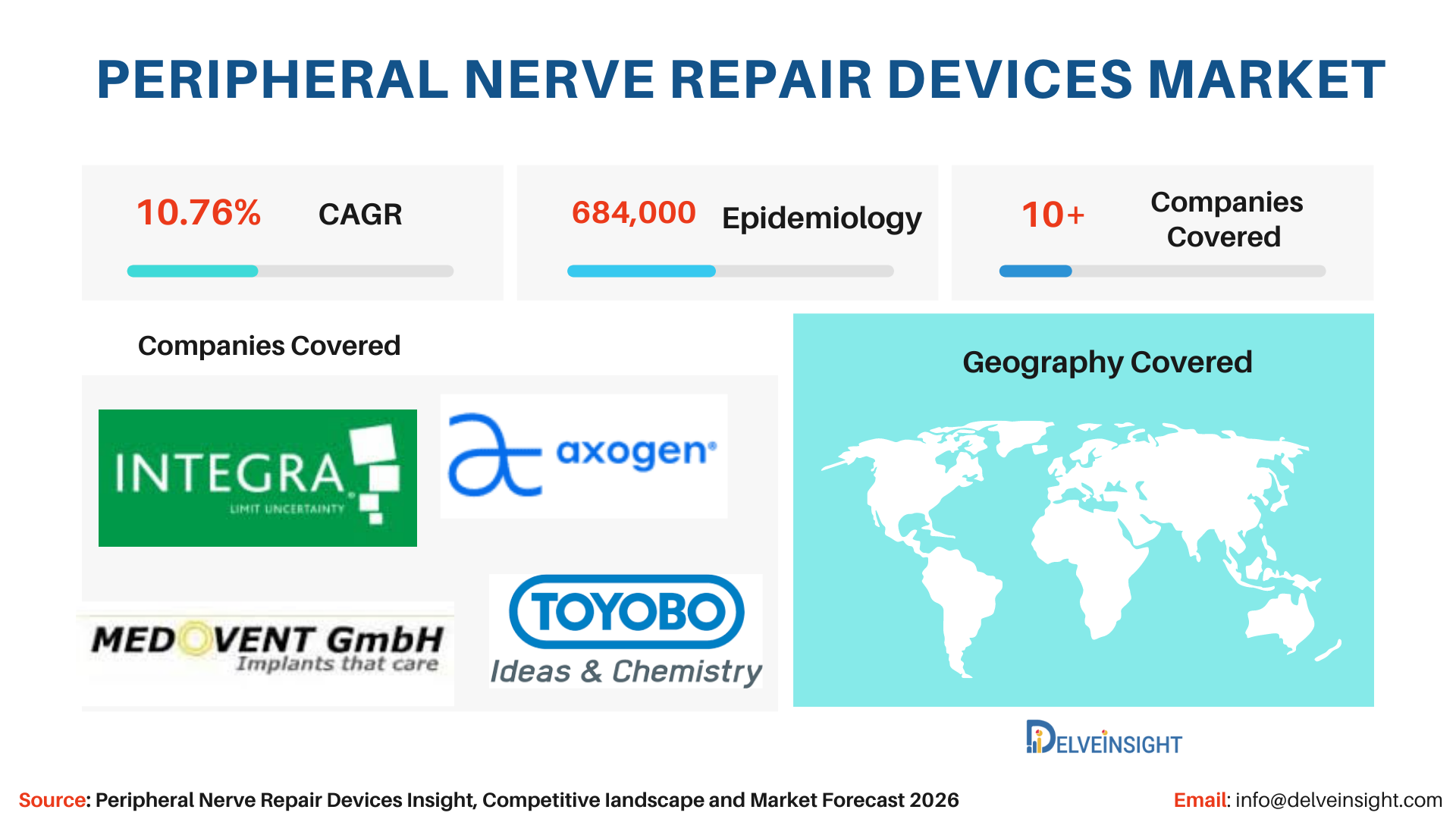 PERIPHERAL NERVE REPAIR DEVICES MARKET

10.76% CAGR

684,000 Epidemiology

10+ Companies Covered

Companies Covered

INTEGRA
LIMIT UNCERTAINTY

axogen

MEDOVENT GmbH
Implants that care

TOYOBO
Ideas & Chemistry

Geography Covered

DELVEINSIGHT

Source: Peripheral Nerve Repair Devices Insight, Competitive landscape and Market Forecast 2026

Email: info@delveinsight.com